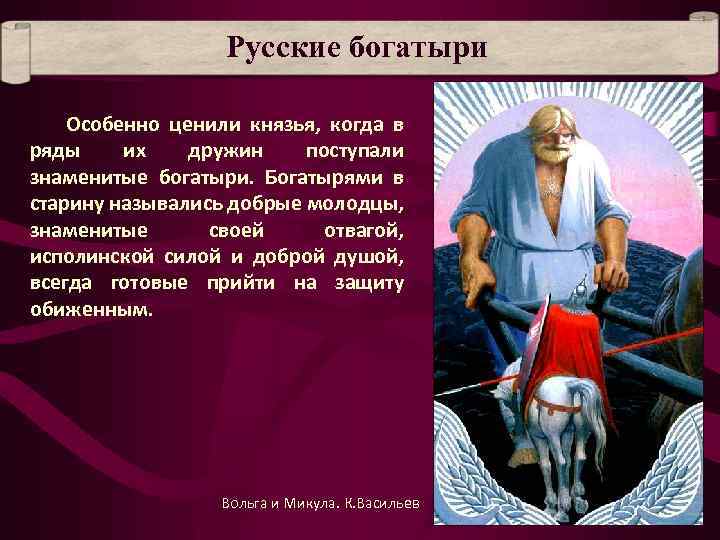 Русские богатыри

Особенно ценили князья, когда в ряды их дружин поступали знаменитые богатыри. Богатырями в старину назывались добрые молодцы, знаменитые своей отвагой, исполинской силой и доброй душой, всегда готовые прийти на защиту обиженным.

Вольга и Микула. К.Васильев